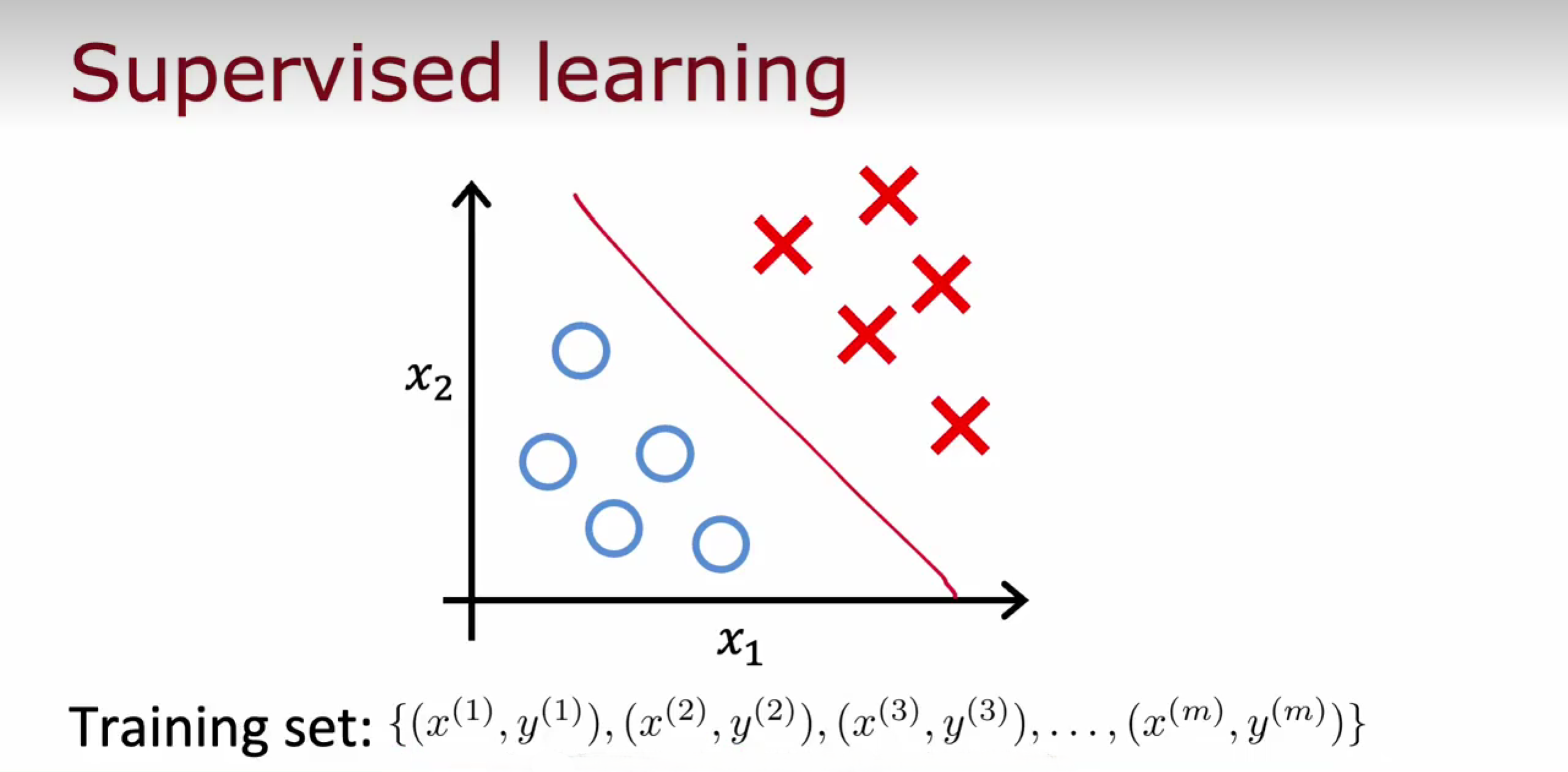 Supervised learning

$x_2$

$x_1$

Training set: $\{(x^{(1)}, y^{(1)}), (x^{(2)}, y^{(2)}), (x^{(3)}, y^{(3)}), \ldots, (x^{(m)}, y^{(m)})\}$